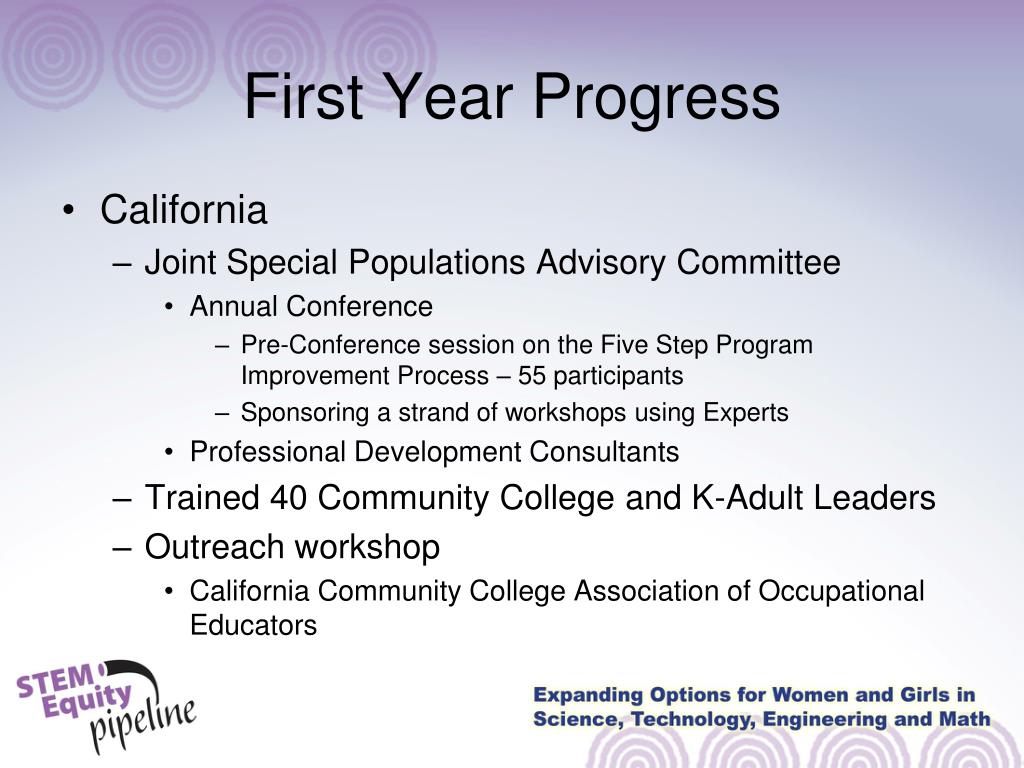 First Year Progress

• California
– Joint Special Populations Advisory Committee
• Annual Conference
– Pre-Conference session on the Five Step Program Improvement Process – 55 participants
– Sponsoring a strand of workshops using Experts
• Professional Development Consultants
– Trained 40 Community College and K-Adult Leaders
– Outreach workshop
• California Community College Association of Occupational Educators

STEM Equity pipeline

Expanding Options for Women and Girls in Science, Technology, Engineering and Math